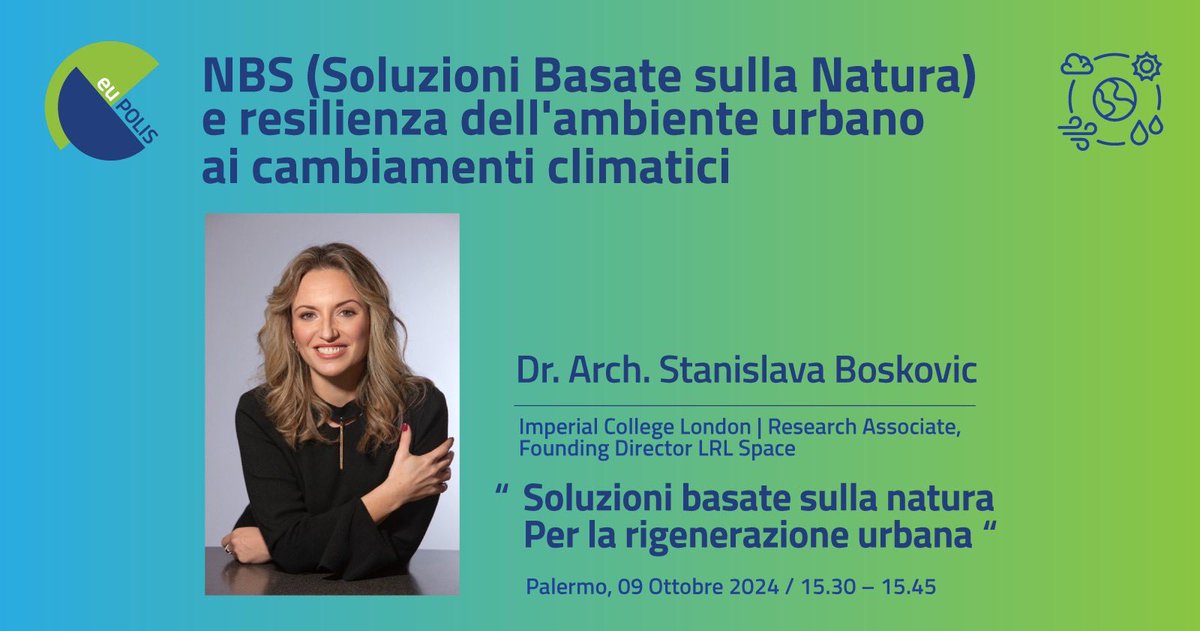 eu POLIS

NBS (Soluzioni Basate sulla Natura) e resilienza dell'ambiente urbano ai cambiamenti climatici

Dr. Arch. Stanislava Boskovic

Imperial College London | Research Associate, Founding Director LRL Space

“ Soluzioni basate sulla natura Per la rigenerazione urbana “

Palermo, 09 Ottobre 2024 / 15.30 – 15.45